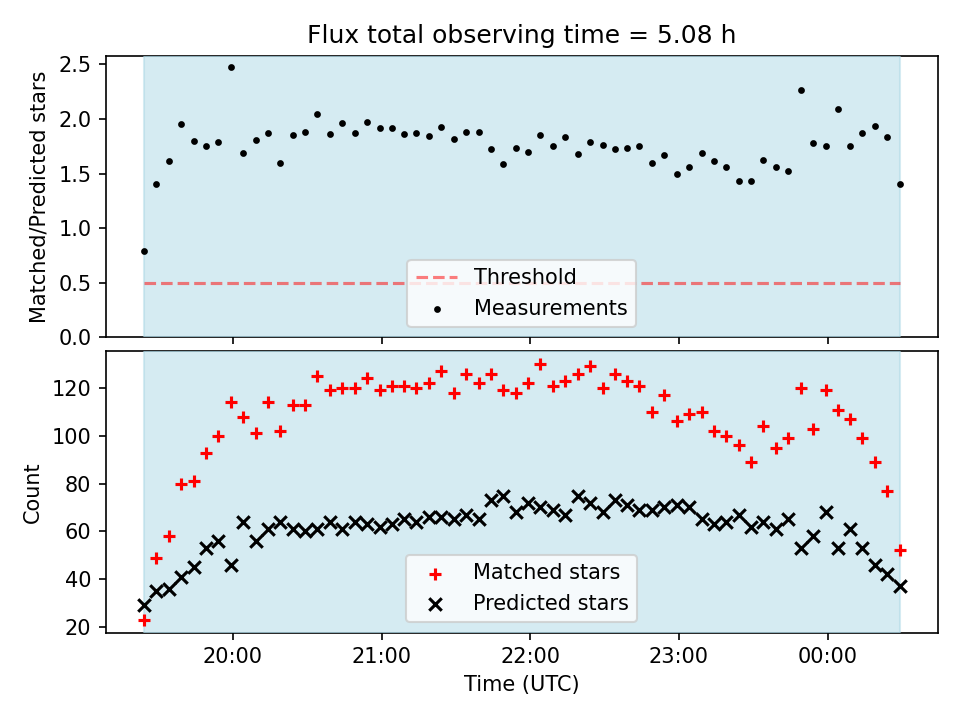 Flux total observing time = 5.08 h

Matched/Predicted stars

2.5
2.0
1.5
1.0
0.5
0.0

Threshold
Measurements

Count

120
100
80
60
40
20

Matched stars
Predicted stars

20:00
21:00
22:00
23:00
00:00

Time (UTC)